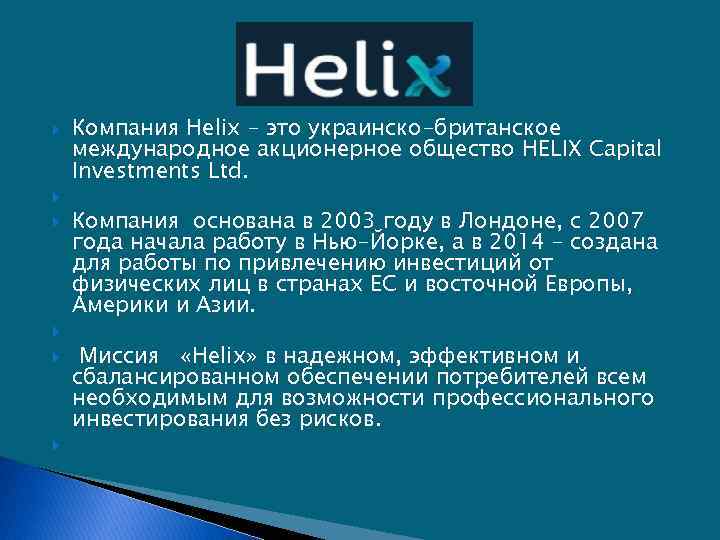 Helix

Компания Helix – это украинско-британское международное акционерное общество HELIX Capital Investments Ltd.

Компания основана в 2003 году в Лондоне, с 2007 года начала работу в Нью-Йорке, а в 2014 – создана для работы по привлечению инвестиций от физических лиц в странах ЕС и восточной Европы, Америки и Азии.

Миссия «Helix» в надежном, эффективном и сбалансированном обеспечении потребителей всем необходимым для возможности профессионального инвестирования без рисков.